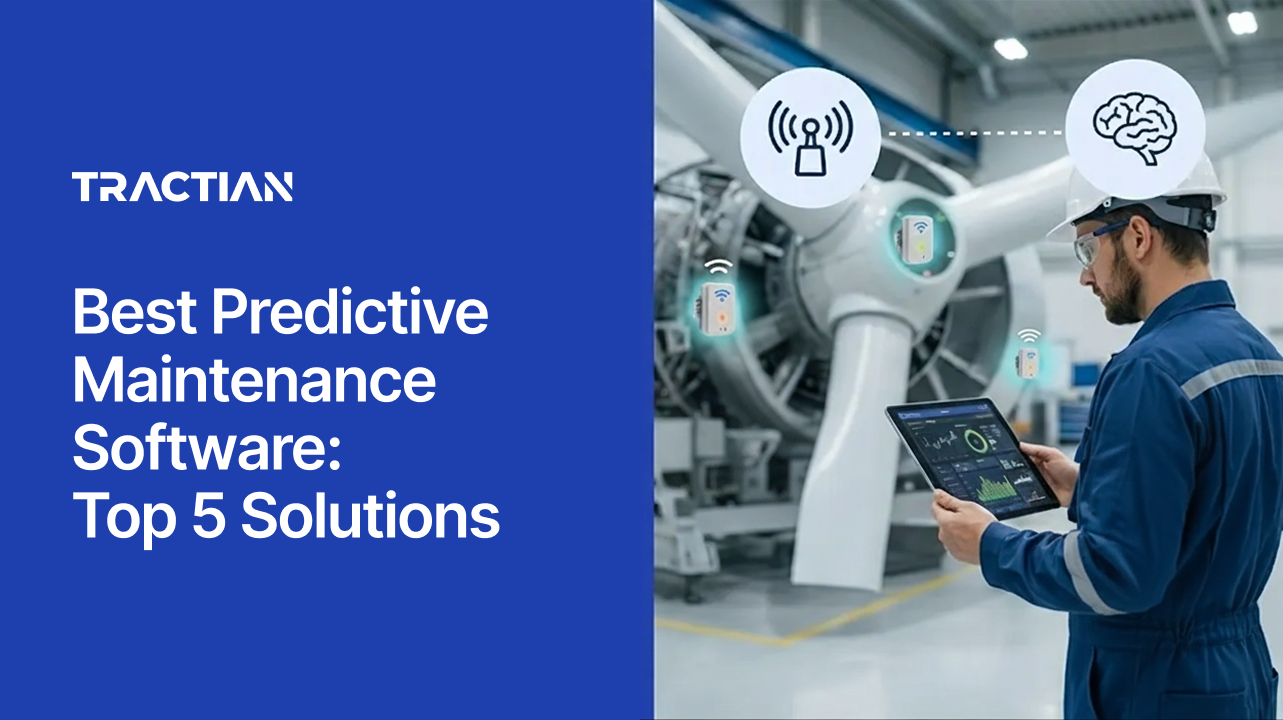 TRACTIAN

Best Predictive Maintenance Software: Top 5 Solutions